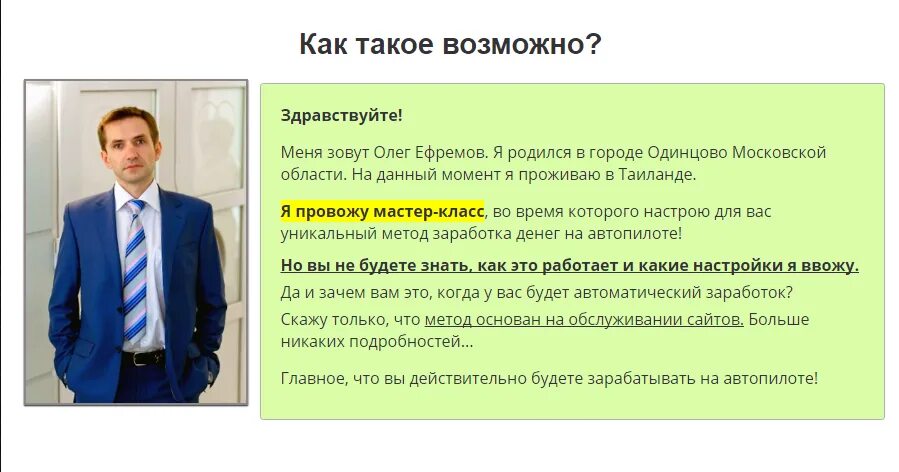 Как такое возможно?

Здравствуйте!

Меня зовут Олег Ефремов. Я родился в городе Одинцово Московской области. На данный момент я проживаю в Таиланде.

Я провожу мастер-класс, во время которого настрою для вас уникальный метод заработка денег на автопилоте!

Но вы не будете знать, как это работает и какие настройки я ввожу.

Да и зачем вам это, когда у вас будет автоматический заработок?

Скажу только, что метод основан на обслуживании сайтов. Больше никаких подробностей...

Главное, что вы действительно будете зарабатывать на автопилоте!